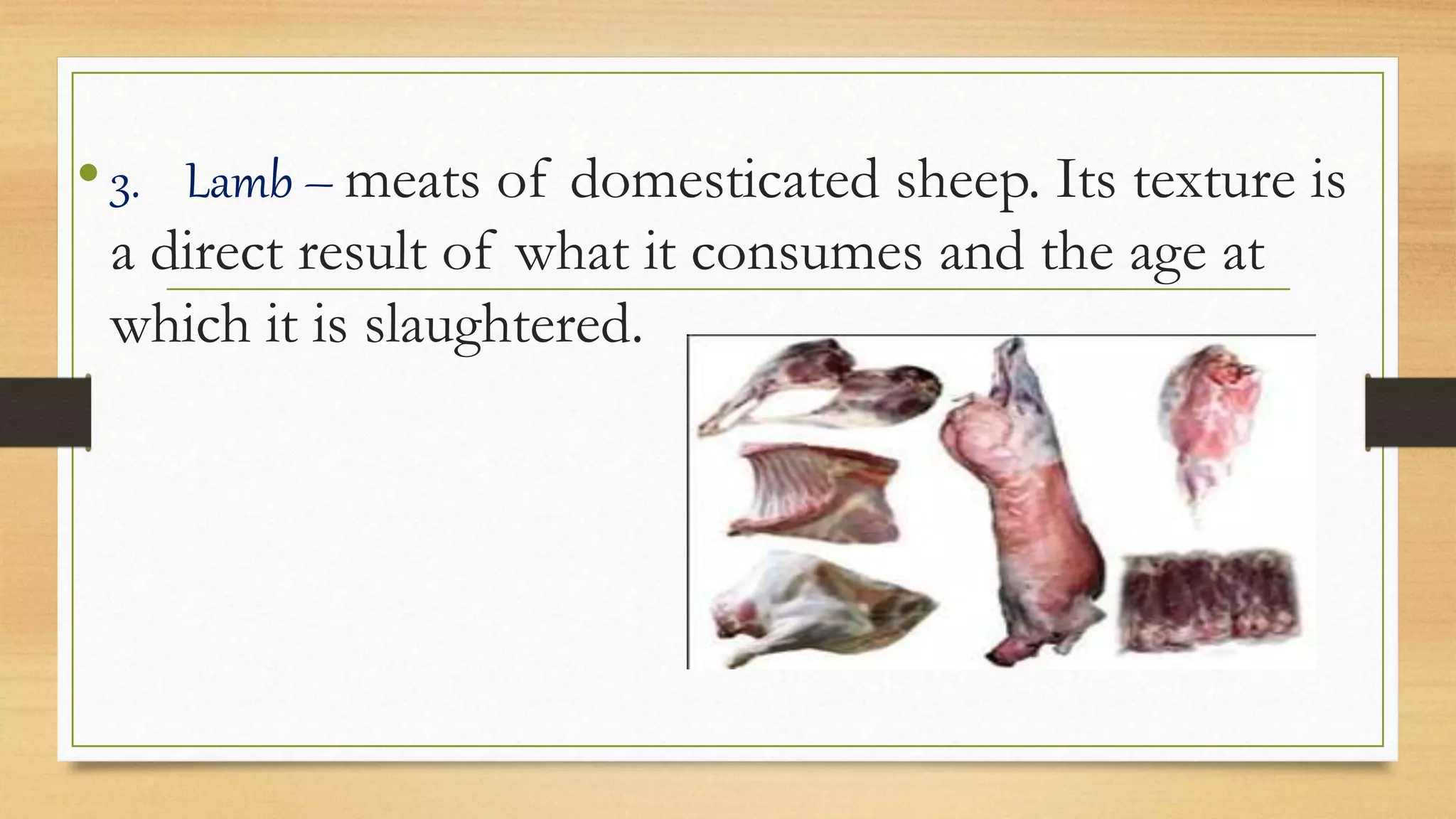 • 3. Lamb – meats of domesticated sheep. Its texture is a direct result of what it consumes and the age at which it is slaughtered.